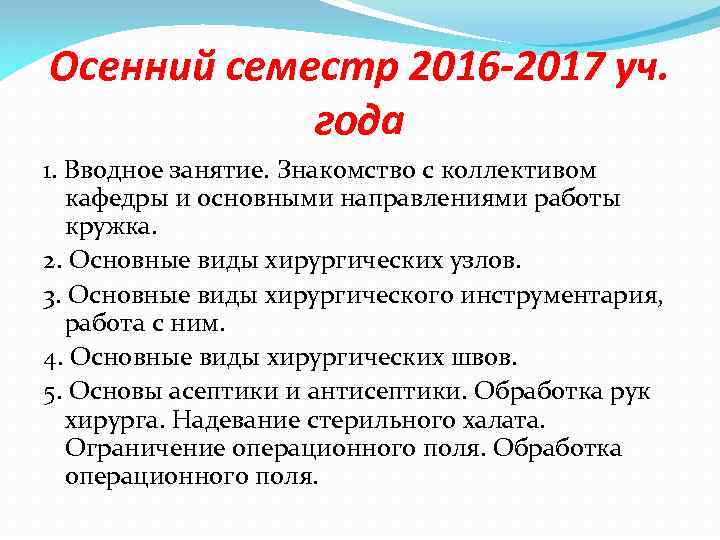 Осенний семестр 2016-2017 уч. года

1. Вводное занятие. Знакомство с коллективом кафедры и основными направлениями работы кружка.

2. Основные виды хирургических узлов.

3. Основные виды хирургического инструментария, работа с ним.

4. Основные виды хирургических швов.

5. Основы асептики и антисептики. Обработка рук хирурга. Надевание стерильного халата. Ограничение операционного поля. Обработка операционного поля.